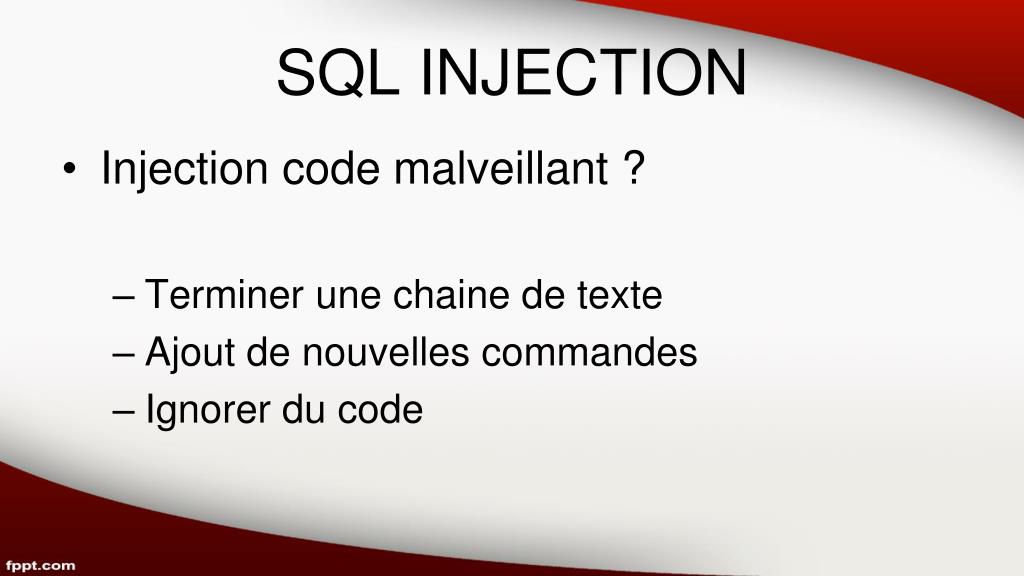 SQL INJECTION

• Injection code malveillant ?

– Terminer une chaine de texte
– Ajout de nouvelles commandes
– Ignorer du code

fppt.com